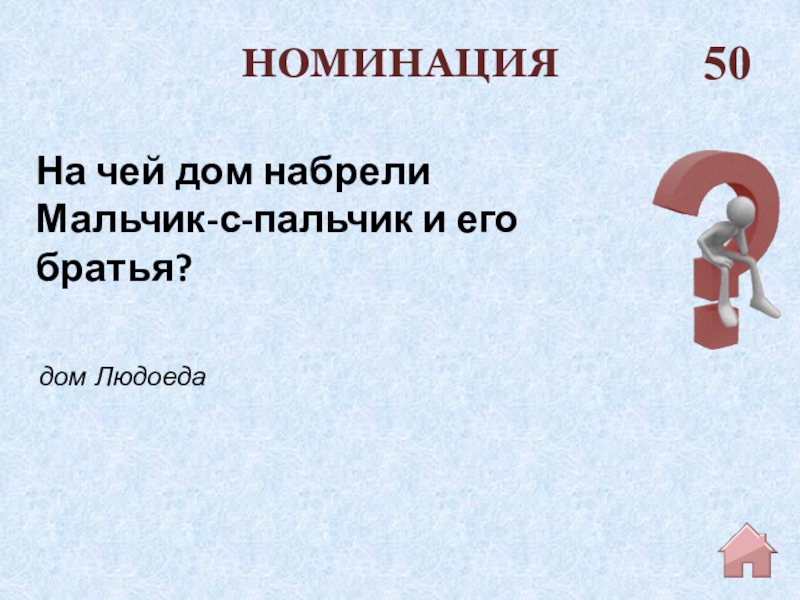 НОМИНАЦИЯ 50

На чей дом набрели Мальчик-с-пальчик и его братья?

дом Людоеда